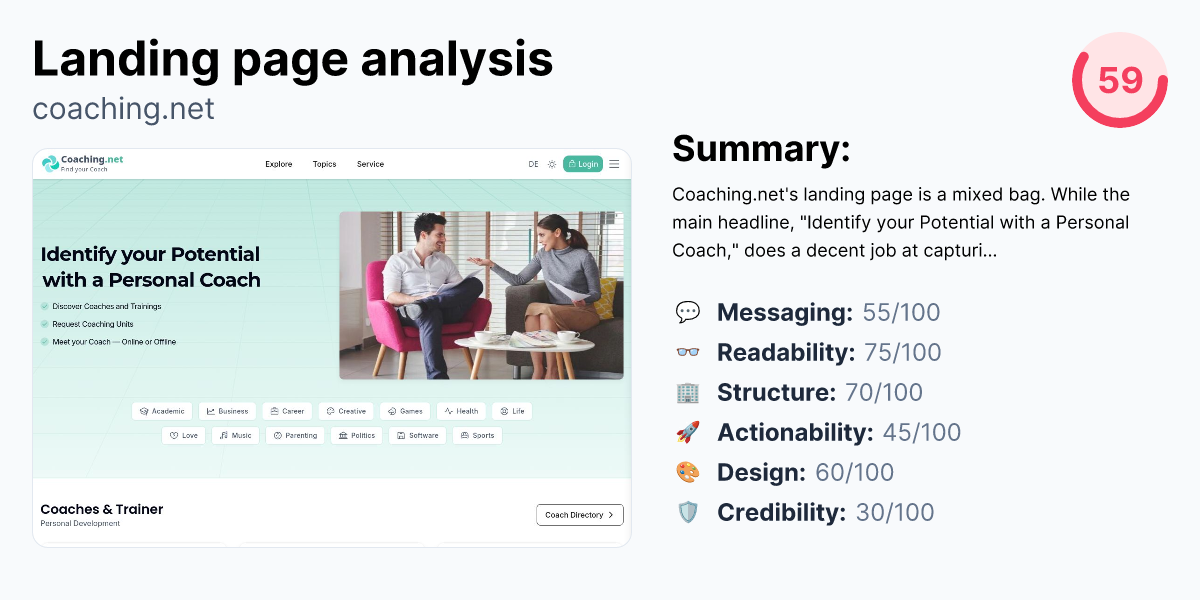 Landing page analysis
coaching.net

59

Coaching.net
Find your Coach

Explore Topics Service

DE Login

Identify your Potential with a Personal Coach

Discover Coaches and Trainings
Request Coaching Units
Meet your Coach — Online or Offline

Academic Business Career Creative Games Health Life
Love Music Parenting Politics Software Sports

Coaches & Trainer
Personal Development

Coach Directory

Summary:

Coaching.net's landing page is a mixed bag. While the main headline, "Identify your Potential with a Personal Coach," does a decent job at capturi...

💬 Messaging: 55/100
👓 Readability: 75/100
🏢 Structure: 70/100
🚀 Actionability: 45/100
🎨 Design: 60/100
🛡️ Credibility: 30/100